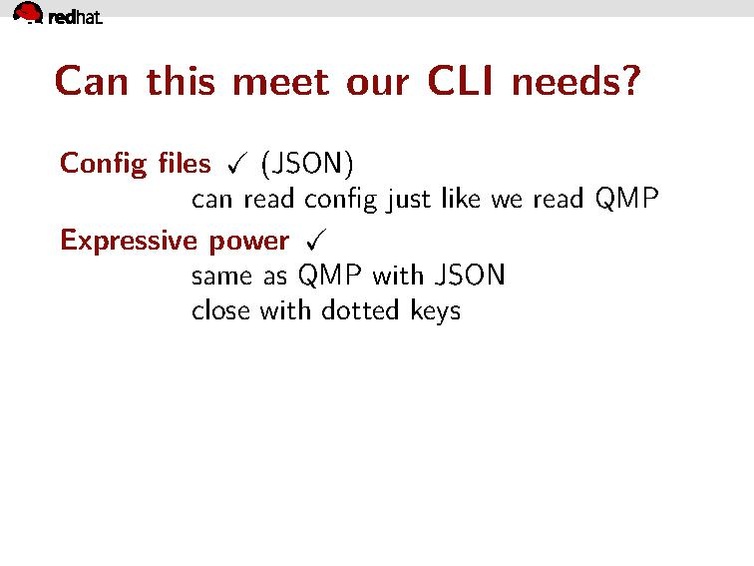 redhat.

Can this meet our CLI needs?

Config files ✓ (JSON)
can read config just like we read QMP

Expressive power ✓
same as QMP with JSON
close with dotted keys